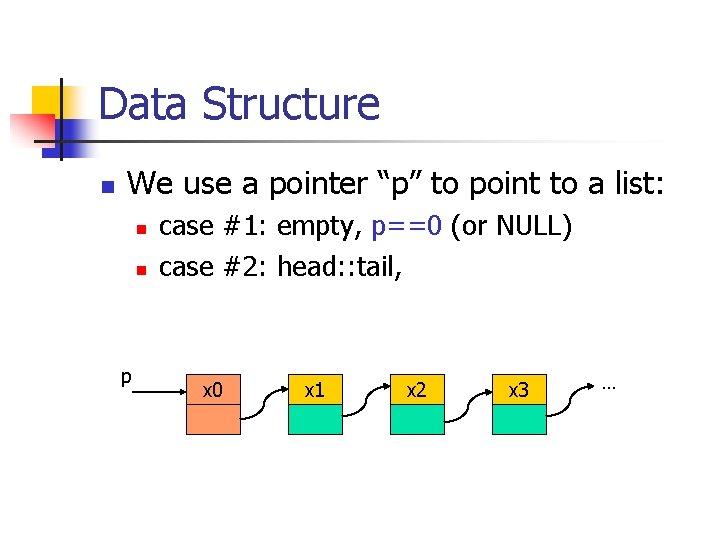 Data Structure

We use a pointer “p” to point to a list:

case #1: empty, p==0 (or NULL)

case #2: head::tail,

p

x0

x1

x2

x3

…